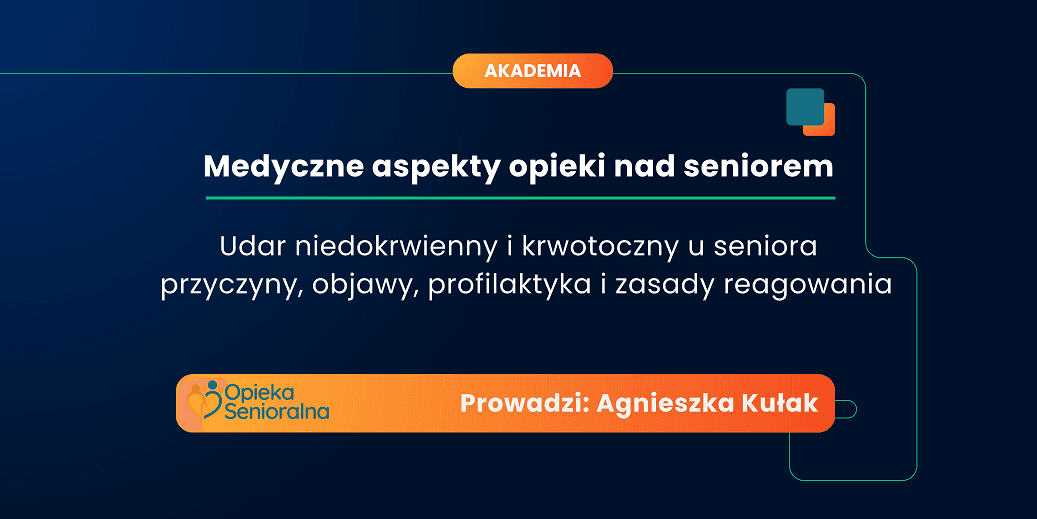 AKADEMIA

Medyczne aspekty opieki nad seniorem

Udar niedokrwienny i krwotoczny u seniora przyczyny, objawy, profilaktyka i zasady reagowania

Opieka Senioralna

Prowadzi: Agnieszka Kułak